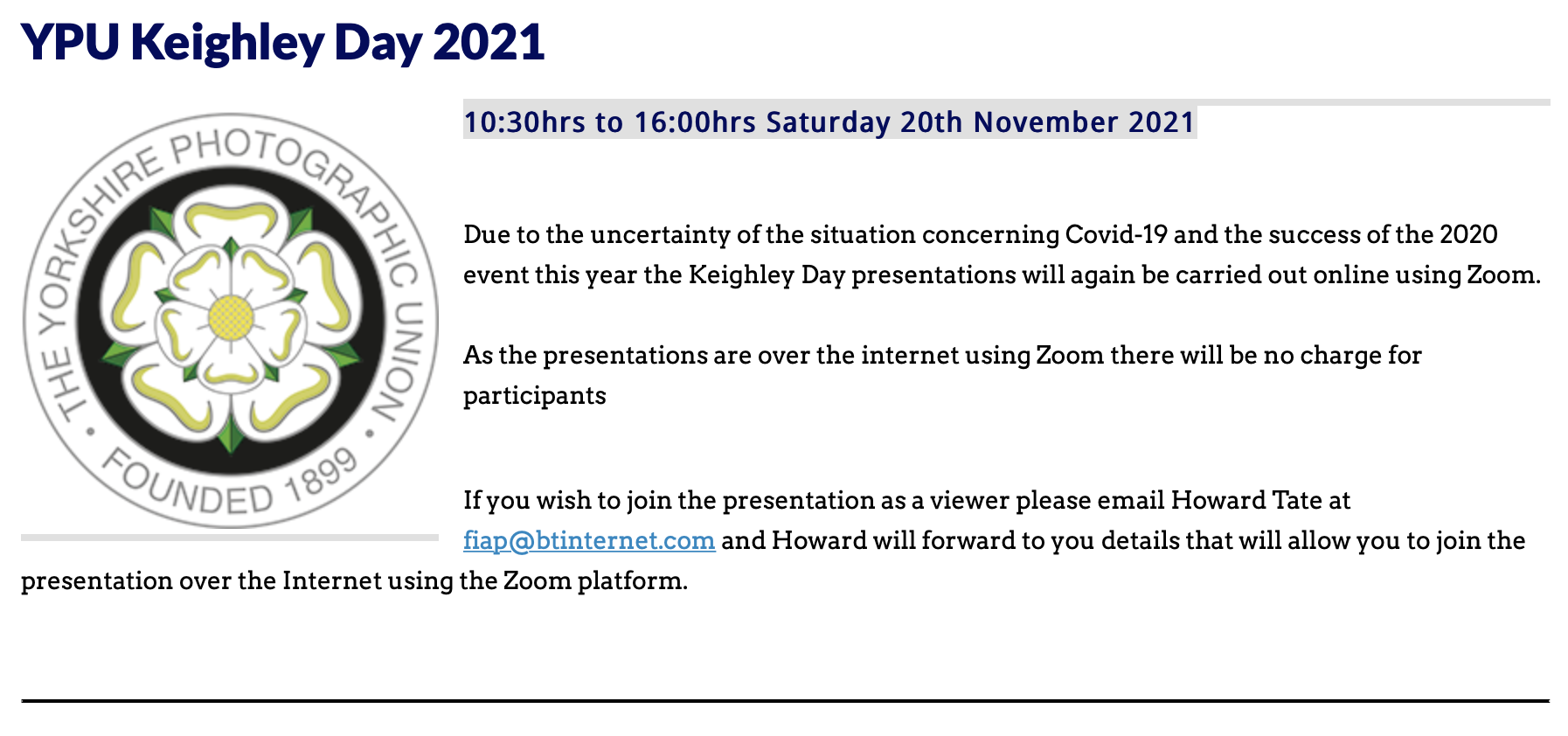 YPU Keighley Day 2021

THE YORKSHIRE PHOTOGRAPHIC UNION • FOUNDED 1899 •

10:30hrs to 16:00hrs Saturday 20th November 2021

Due to the uncertainty of the situation concerning Covid-19 and the success of the 2020 event this year the Keighley Day presentations will again be carried out online using Zoom.

As the presentations are over the internet using Zoom there will be no charge for participants

If you wish to join the presentation as a viewer please email Howard Tate at fiap@btinternet.com and Howard will forward to you details that will allow you to join the presentation over the Internet using the Zoom platform.